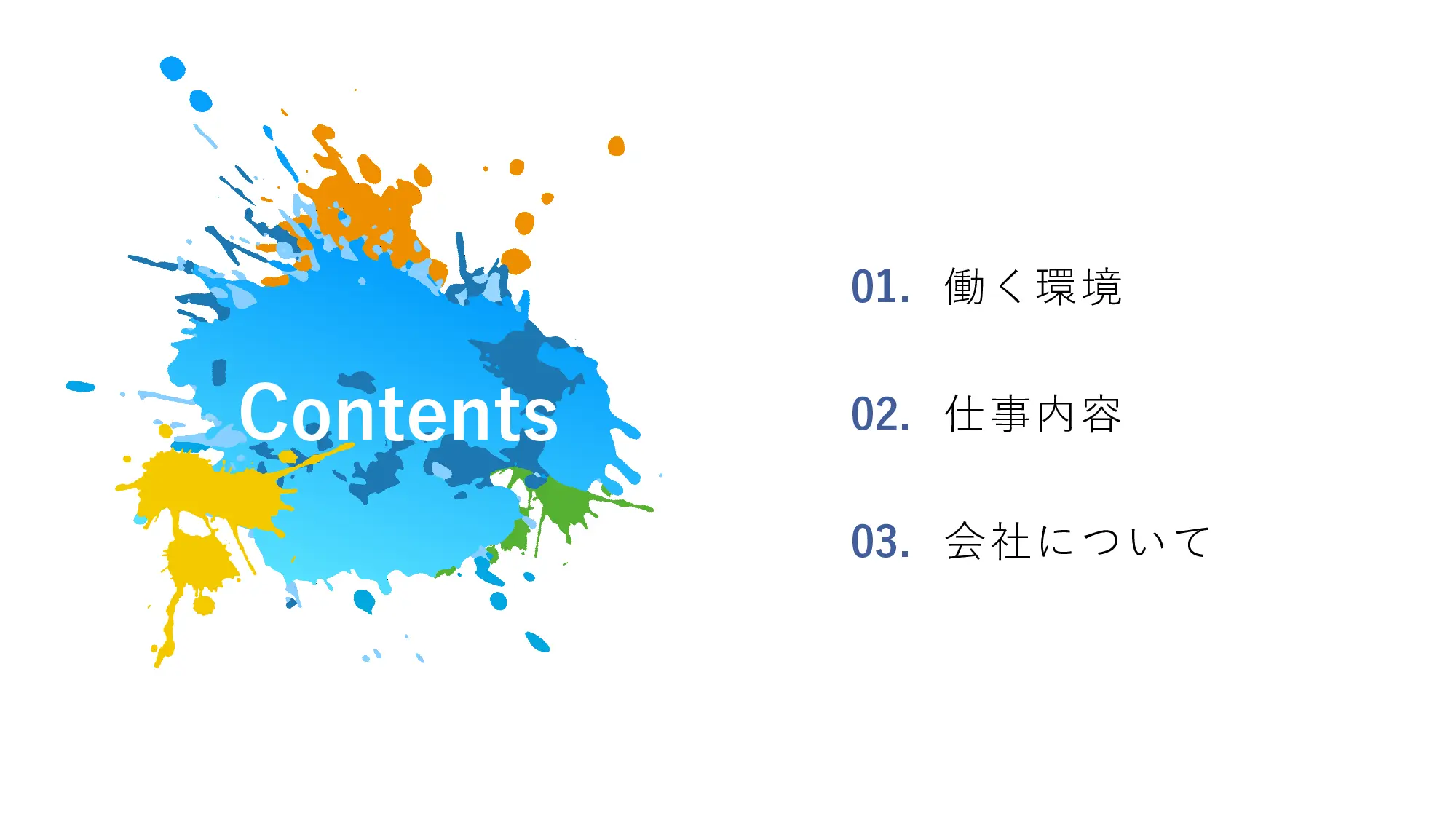 Contents

01. 働く環境

02. 仕事内容

03. 会社について